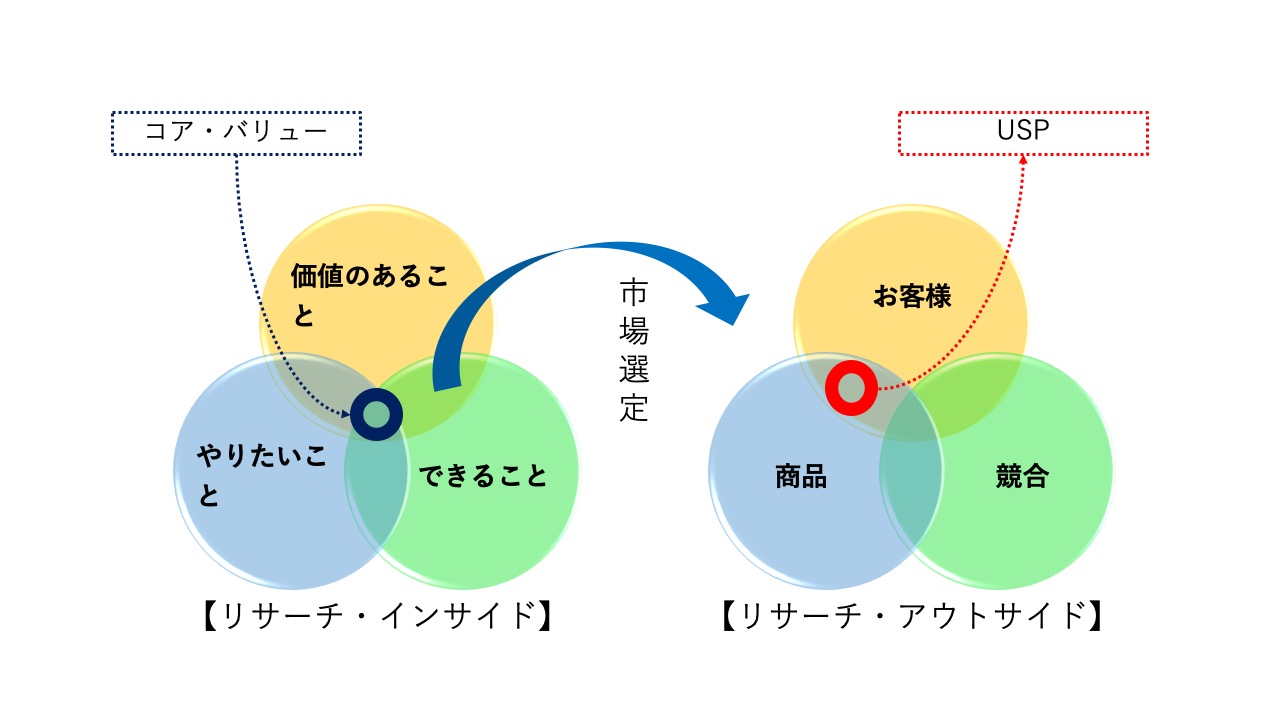 コア・バリュー

価値のあること

やりたいこと

できること

【リサーチ・インサイド】

市場選定

USP

お客様

商品

競合

【リサーチ・アウトサイド】